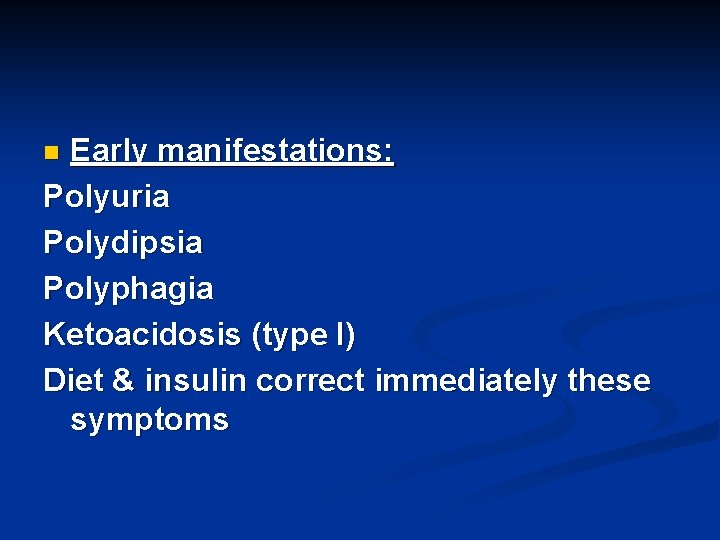 Early manifestations:
Polyuria
Polydipsia
Polyphagia
Ketoacidosis (type I)
Diet & insulin correct immediately these symptoms